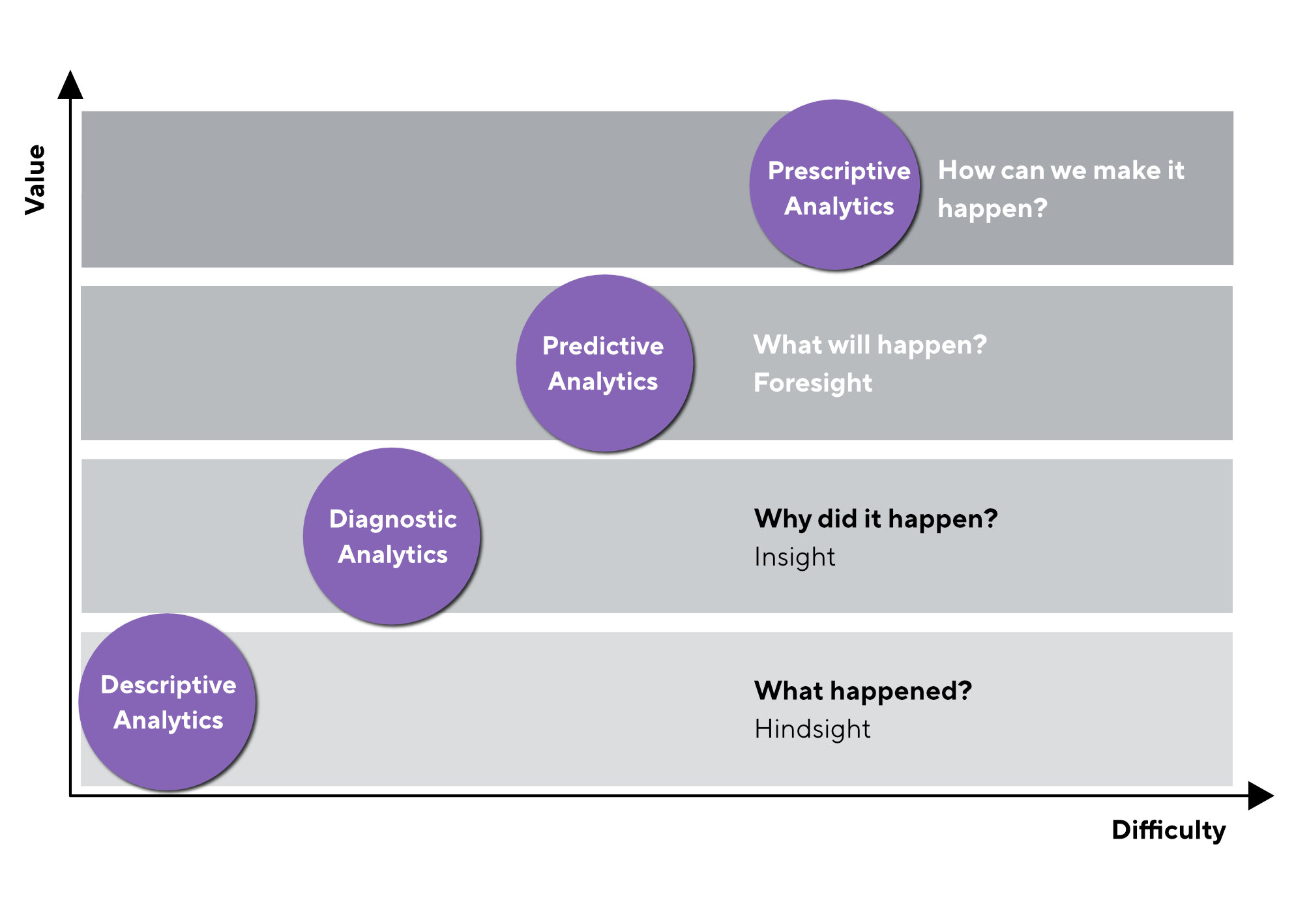 Value

Prescriptive Analytics

How can we make it happen?

Predictive Analytics

What will happen?
Foresight

Diagnostic Analytics

Why did it happen?
Insight

Descriptive Analytics

What happened?
Hindsight

Difficulty